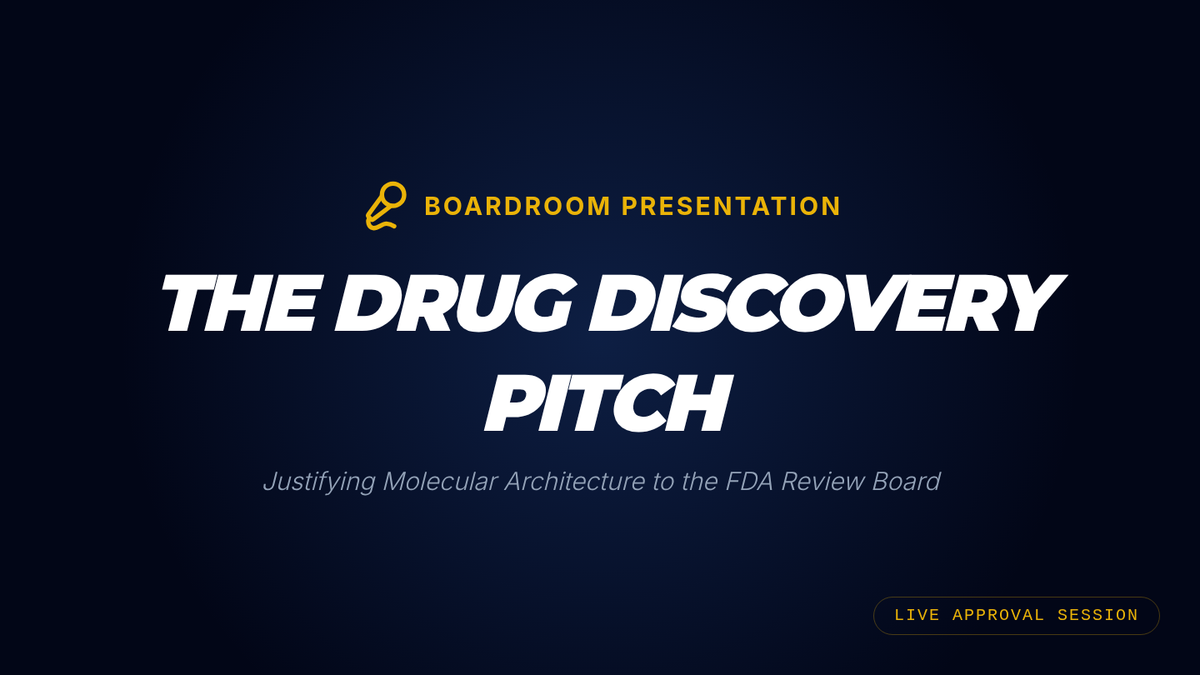 BOARDROOM PRESENTATION

THE DRUG DISCOVERY PITCH

Justifying Molecular Architecture to the FDA Review Board

LIVE APPROVAL SESSION